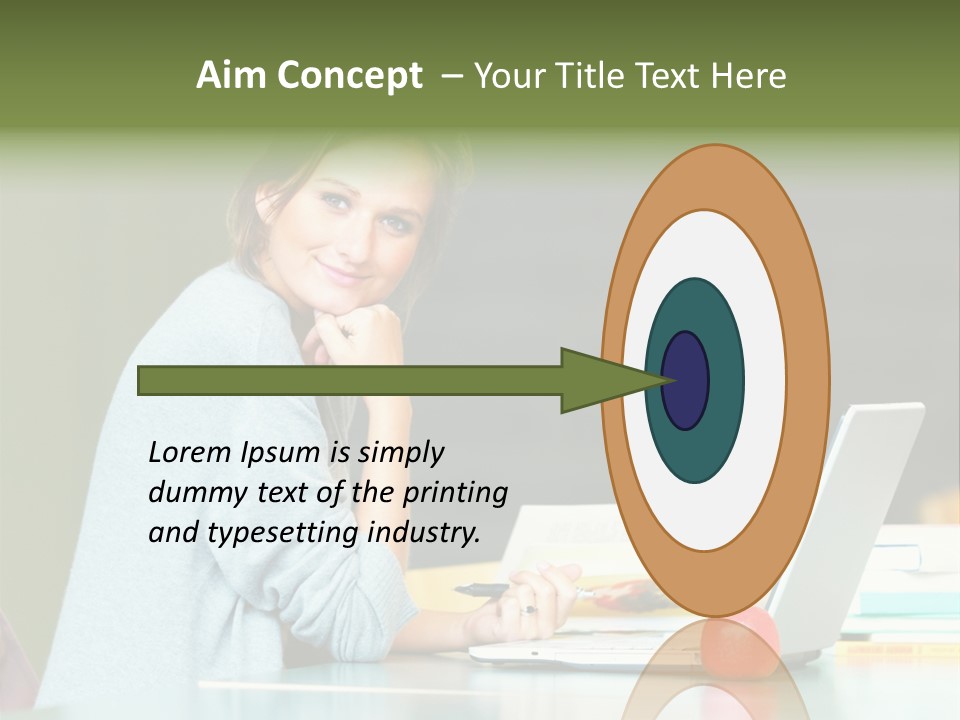 Aim Concept – Your Title Text Here

Lorem Ipsum is simply dummy text of the printing and typesetting industry.